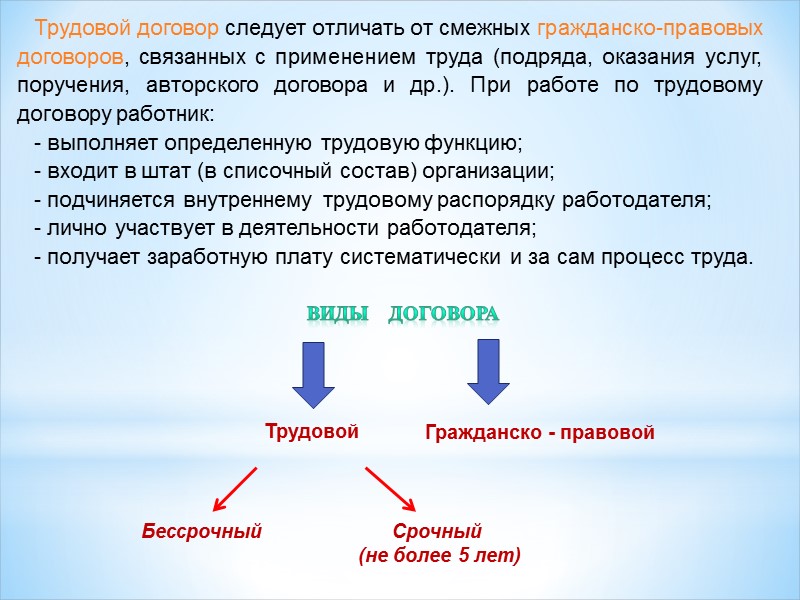 Трудовой договор следует отличать от смежных гражданско-правовых договоров, связанных с применением труда (подряда, оказания услуг, поручения, авторского договора и др.). При работе по трудовому договору работник:

- выполняет определенную трудовую функцию;
- входит в штат (в списочный состав) организации;
- подчиняется внутреннему трудовому распорядку работодателя;
- лично участвует в деятельности работодателя;
- получает заработную плату систематически и за сам процесс труда.

ВИДЫ ДОГОВОРА

Трудовой

Гражданско - правовой

Бессрочный

Срочный
(не более 5 лет)